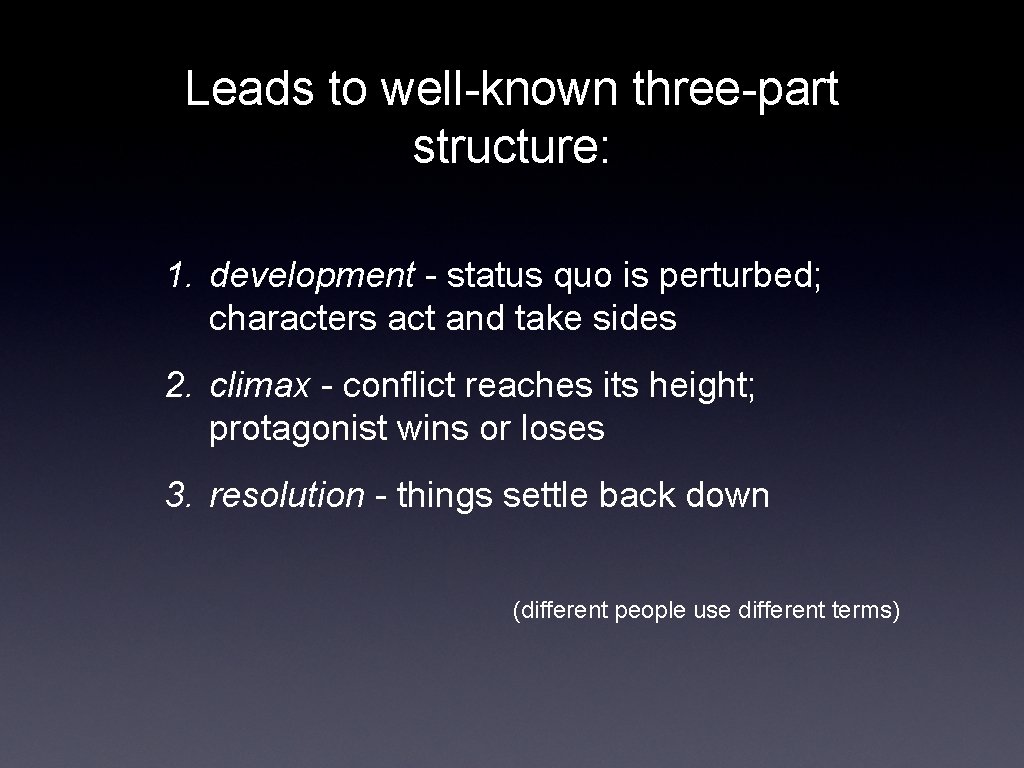 Leads to well-known three-part structure:

1. development - status quo is perturbed; characters act and take sides

2. climax - conflict reaches its height; protagonist wins or loses

3. resolution - things settle back down

(different people use different terms)